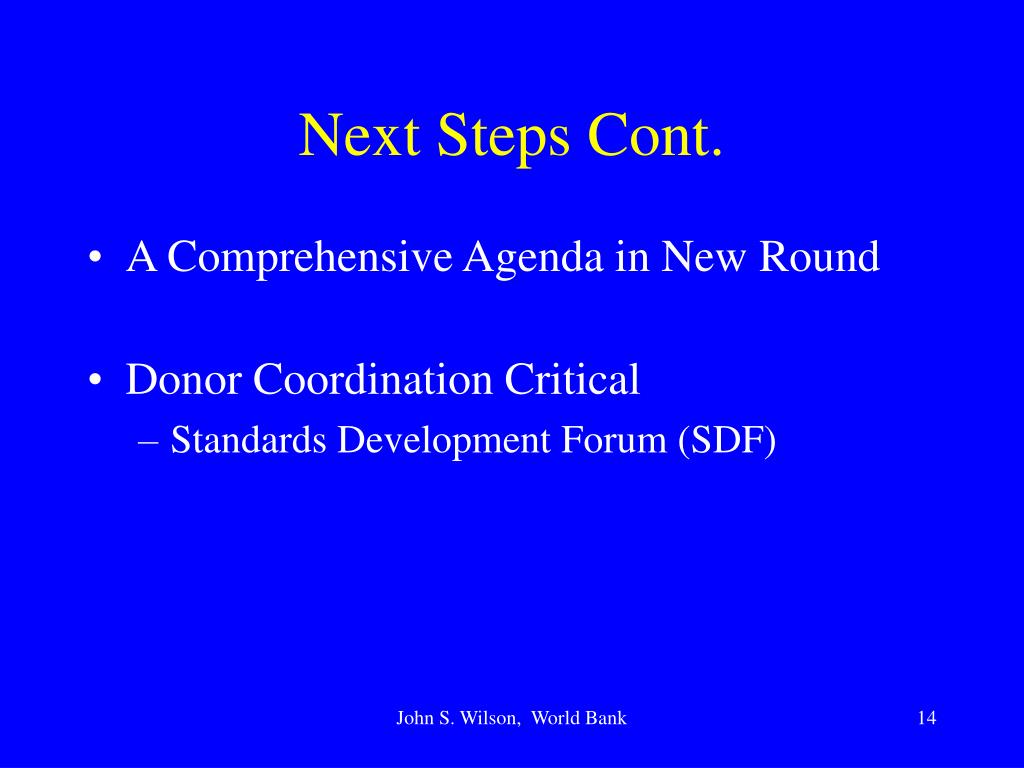 Next Steps Cont.

• A Comprehensive Agenda in New Round

• Donor Coordination Critical
– Standards Development Forum (SDF)

John S. Wilson, World Bank

14